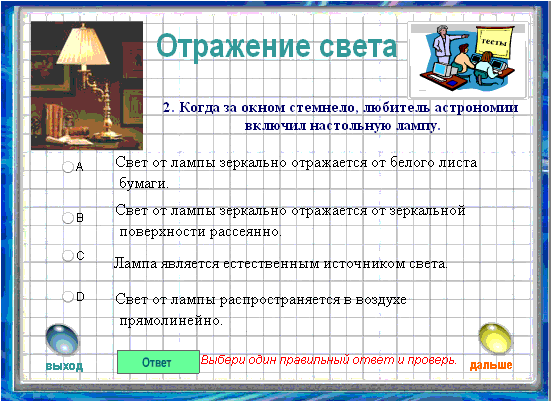 Отражение света

тесты

2. Когда за окном стемнело, любитель астрономии включил настольную лампу.

A Свет от лампы зеркально отражается от белого листа бумаги.

B Свет от лампы зеркально отражается от зеркальной поверхности рассеянно.

C Лампа является естественным источником света.

D Свет от лампы распространяется в воздухе прямолинейно.

выход

Ответ

Выбери один правильный ответ и проверь.

дальше